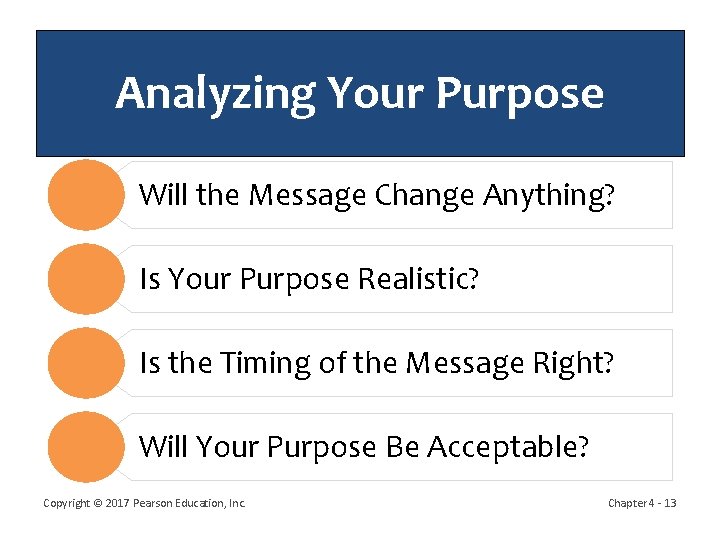 Analyzing Your Purpose

Will the Message Change Anything?

Is Your Purpose Realistic?

Is the Timing of the Message Right?

Will Your Purpose Be Acceptable?

Copyright © 2017 Pearson Education, Inc.

Chapter 4 - 13